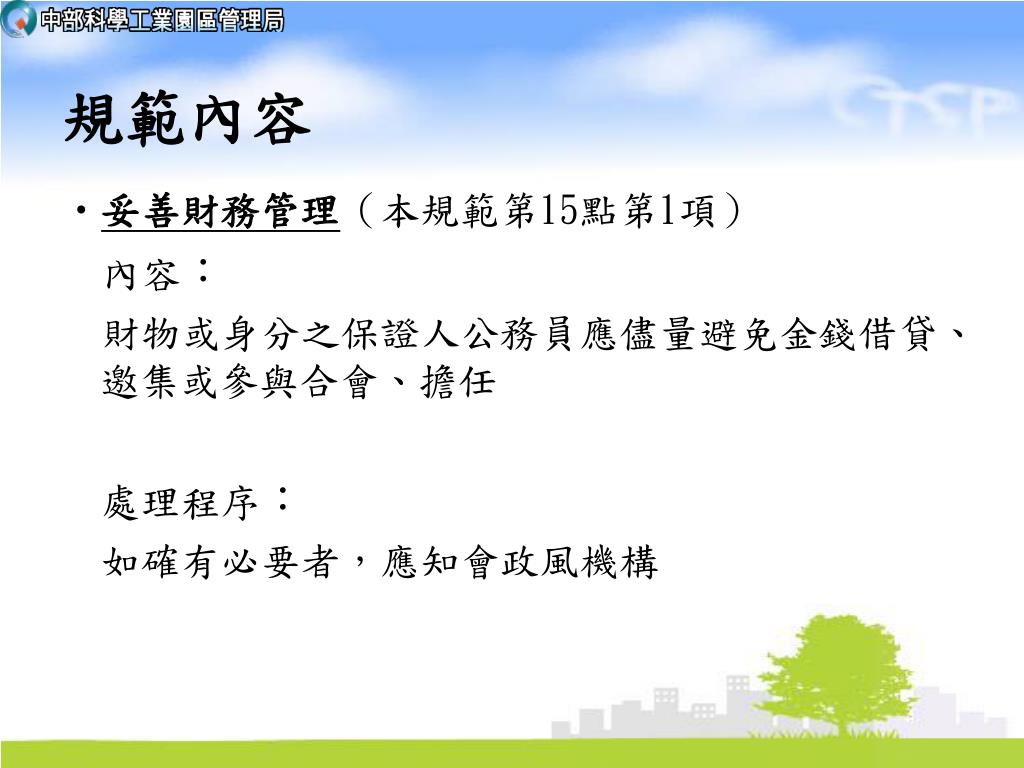 中部科學工業園區管理局

CTSP

規範內容

• 妥善財務管理（本規範第15點第1項）

內容：

財物或身分之保證人公務員應儘量避免金錢借貸、邀集或參與合會、擔任

處理程序：

如確有必要者，應知會政風機構